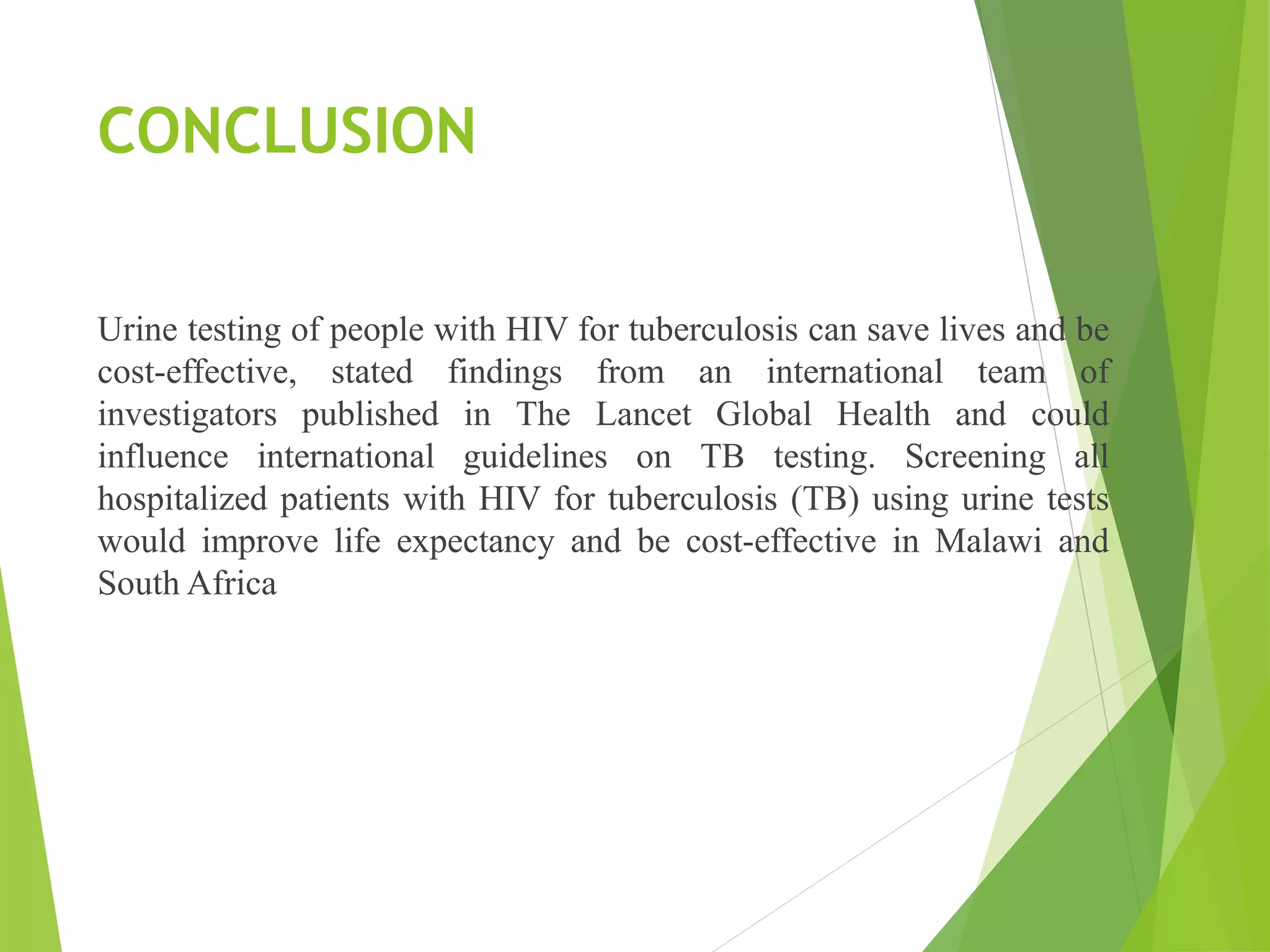 CONCLUSION

Urine testing of people with HIV for tuberculosis can save lives and be cost-effective, stated findings from an international team of investigators published in The Lancet Global Health and could influence international guidelines on TB testing. Screening all hospitalized patients with HIV for tuberculosis (TB) using urine tests would improve life expectancy and be cost-effective in Malawi and South Africa